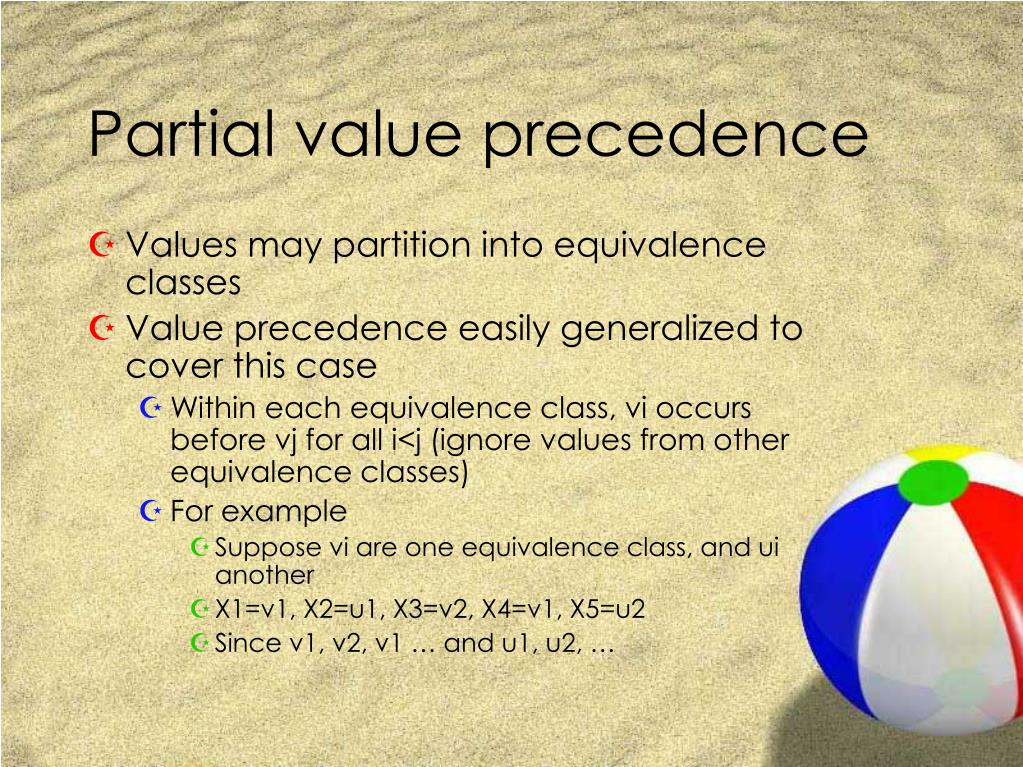 Partial value precedence

Values may partition into equivalence classes

Value precedence easily generalized to cover this case

Within each equivalence class, vi occurs before vj for all i<j (ignore values from other equivalence classes)

For example

Suppose vi are one equivalence class, and ui another

X1=v1, X2=u1, X3=v2, X4=v1, X5=u2

Since v1, v2, v1 … and u1, u2, …